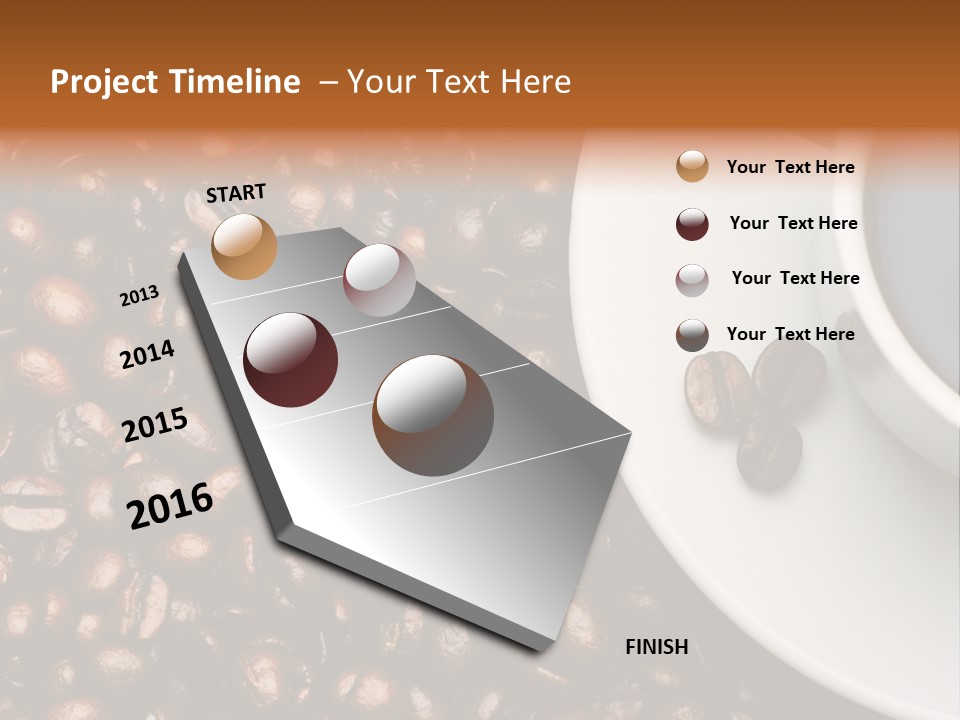 Project Timeline – Your Text Here

START

2013

2014

2015

2016

FINISH

Your Text Here

Your Text Here

Your Text Here

Your Text Here